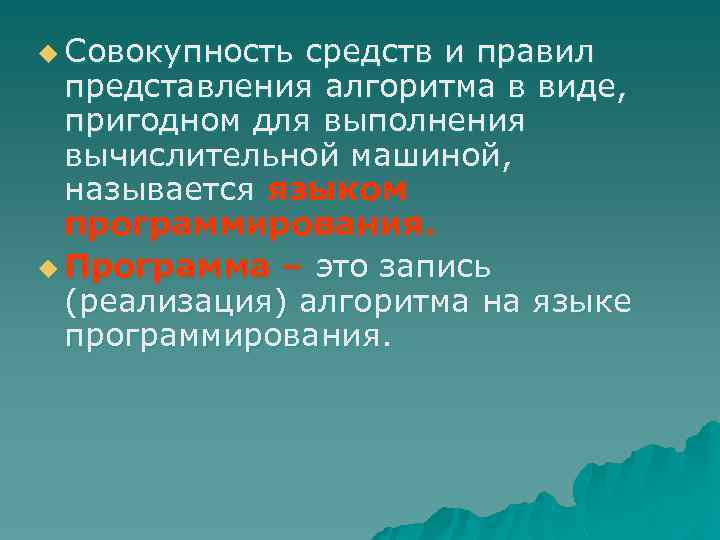 Совокупность средств и правил представления алгоритма в виде, пригодном для выполнения вычислительной машиной, называется языком программирования.

Программа – это запись (реализация) алгоритма на языке программирования.